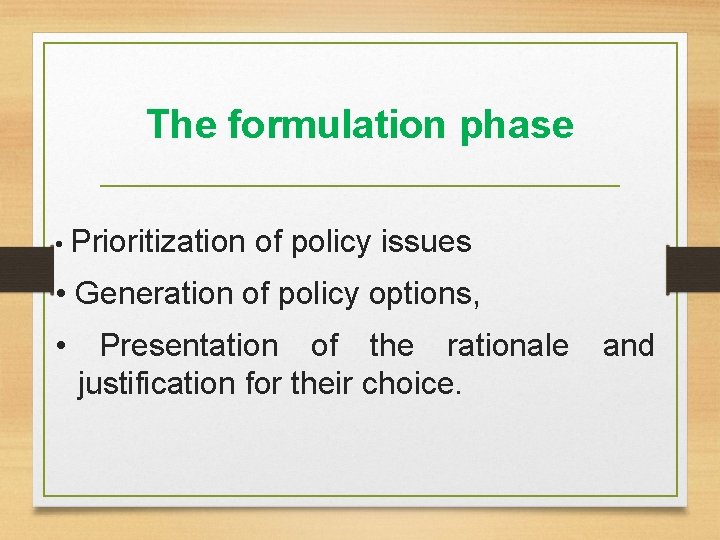 The formulation phase

• Prioritization of policy issues

• Generation of policy options,

• Presentation of the rationale and justification for their choice.